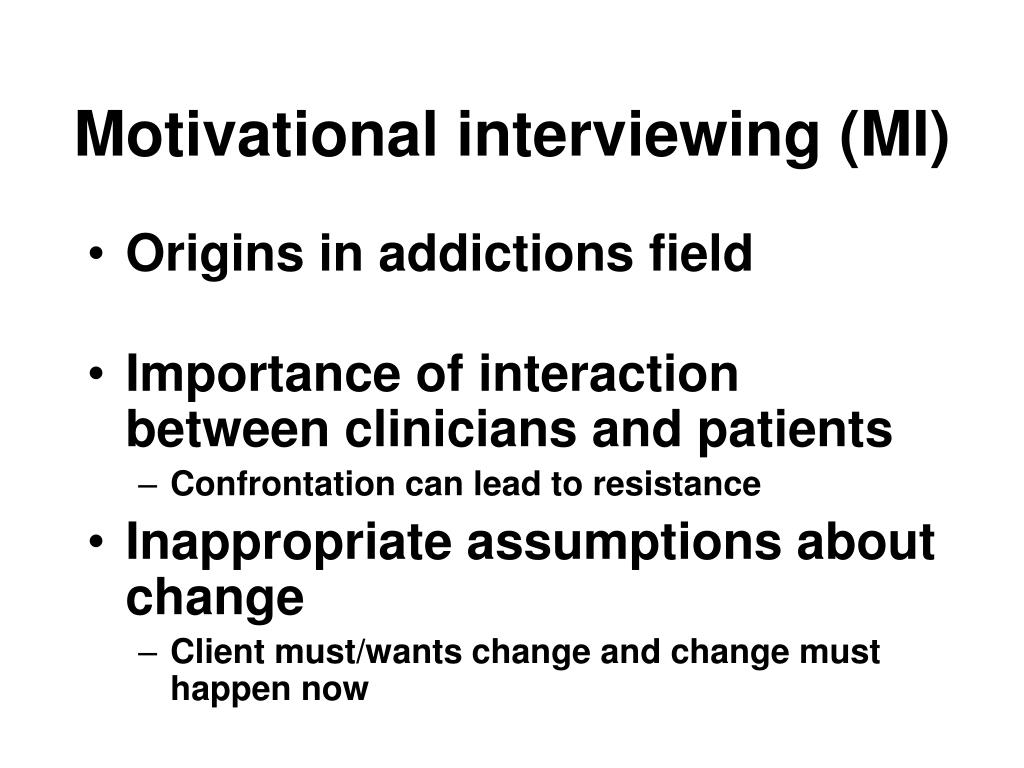 Motivational interviewing (MI)

• Origins in addictions field

• Importance of interaction between clinicians and patients
– Confrontation can lead to resistance

• Inappropriate assumptions about change
– Client must/wants change and change must happen now